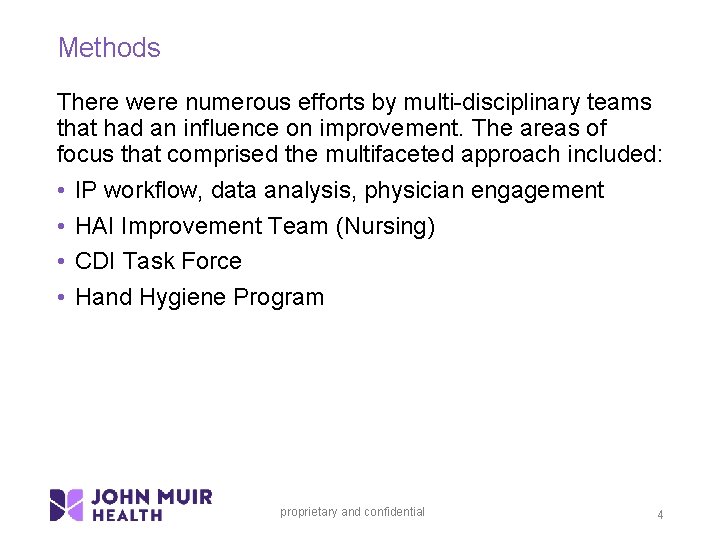 Methods

There were numerous efforts by multi-disciplinary teams that had an influence on improvement. The areas of focus that comprised the multifaceted approach included:

• IP workflow, data analysis, physician engagement
• HAI Improvement Team (Nursing)
• CDI Task Force
• Hand Hygiene Program

JOHN MUIR HEALTH

proprietary and confidential

4